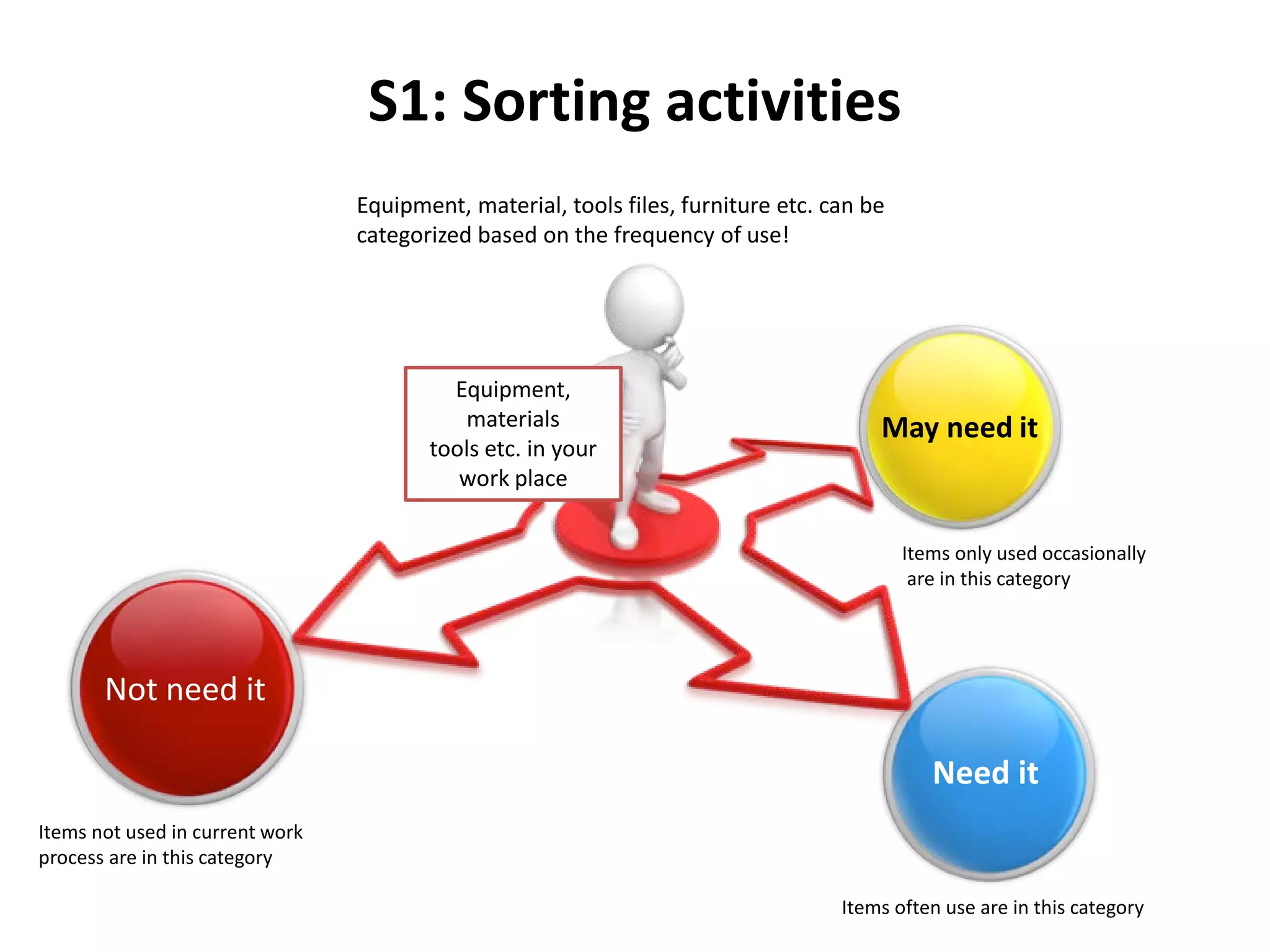 S1: Sorting activities

Equipment, material, tools files, furniture etc. can be categorized based on the frequency of use!

Equipment, materials tools etc. in your work place

May need it

Items only used occasionally are in this category

Not need it

Items not used in current work process are in this category

Need it

Items often use are in this category